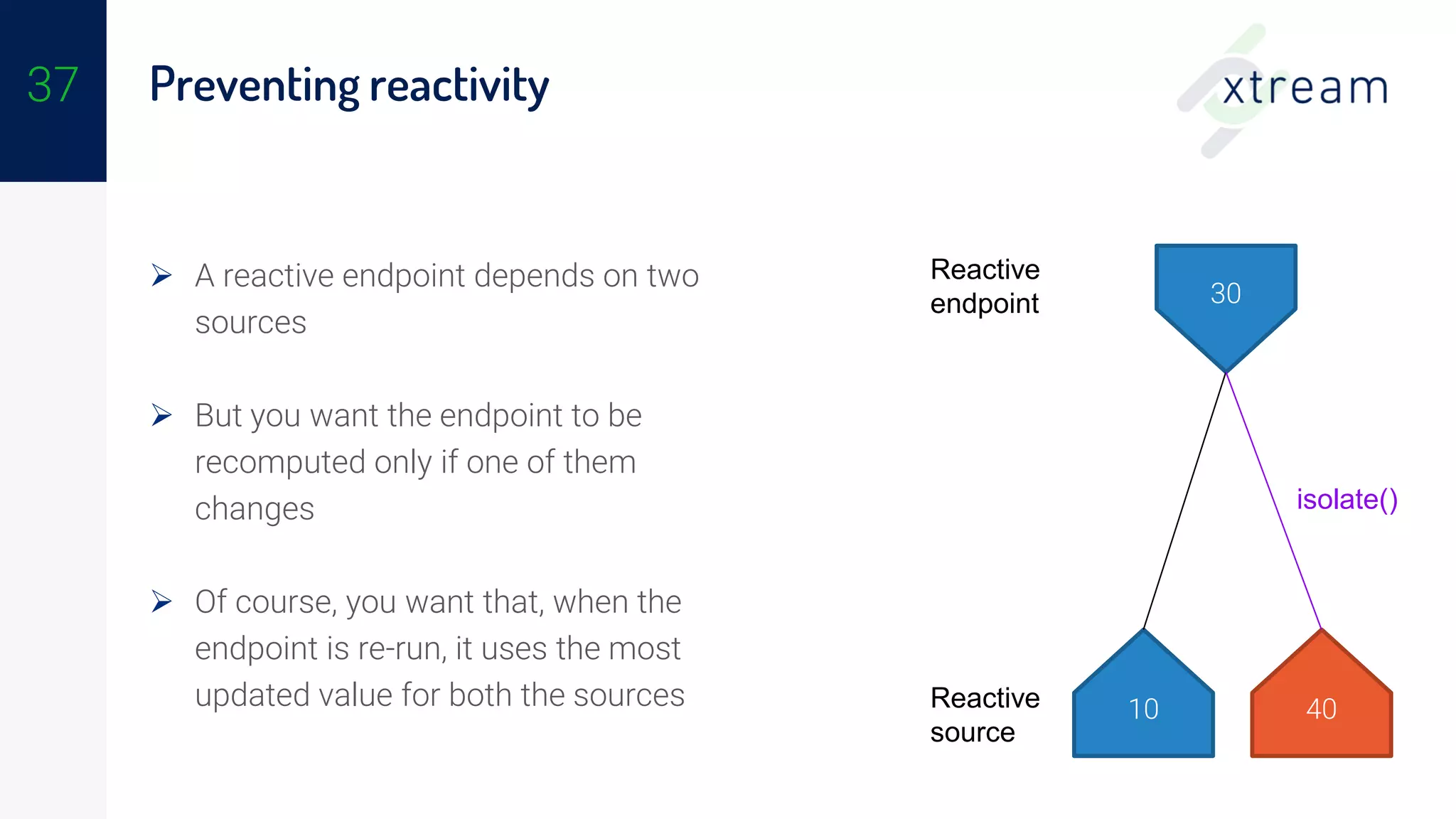 37

Preventing reactivity

xtream

➢ A reactive endpoint depends on two sources

➢ But you want the endpoint to be recomputed only if one of them changes

➢ Of course, you want that, when the endpoint is re-run, it uses the most updated value for both the sources

Reactive endpoint

30

isolate()

Reactive source

10

40